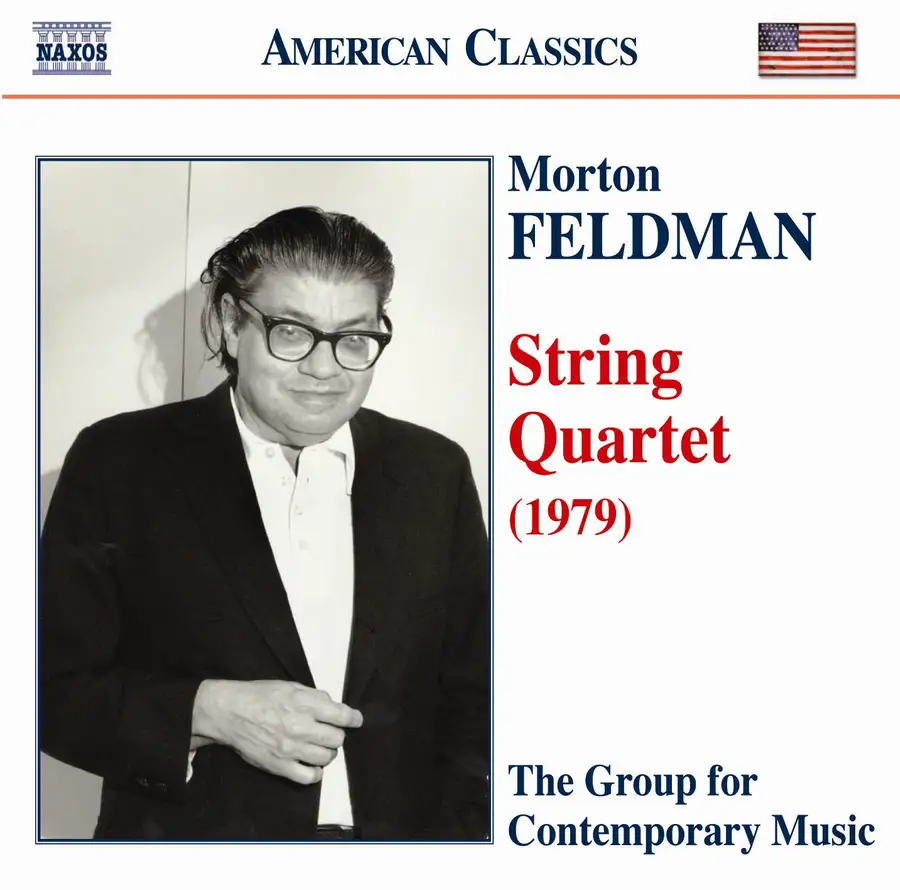 NAXOS

AMERICAN CLASSICS

Morton
FELDMAN

String
Quartet
(1979)

The Group for
Contemporary Music